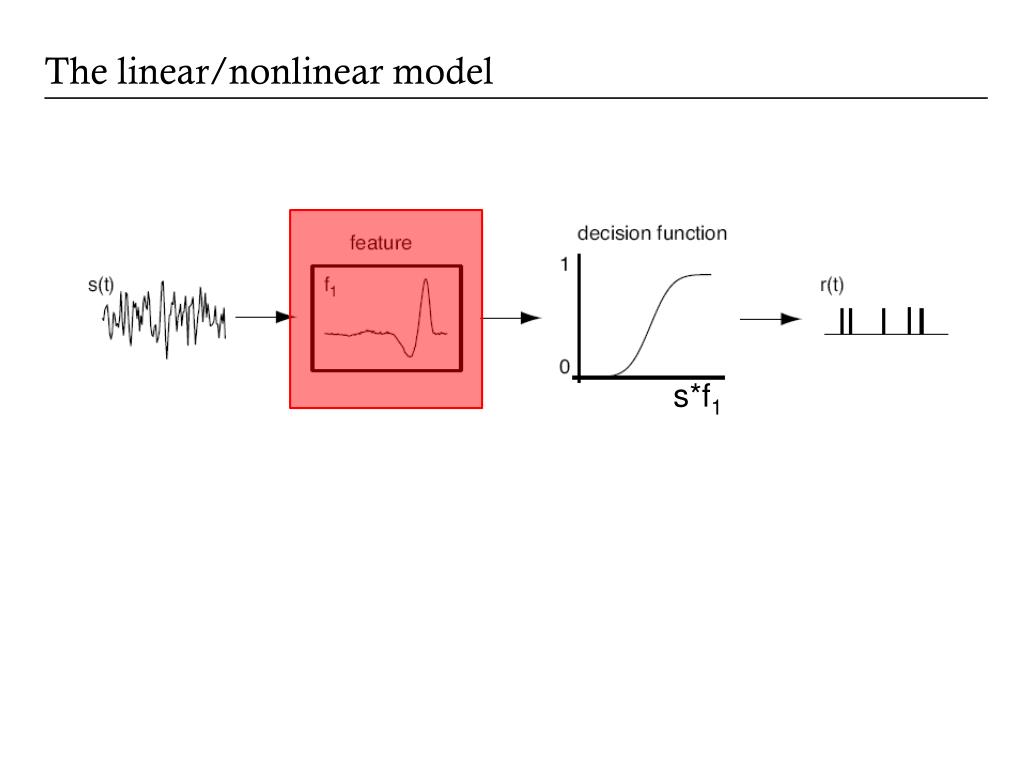 The linear/nonlinear model

s(t)

feature

$f_1$

decision function

1

0

$s*f_1$

r(t)